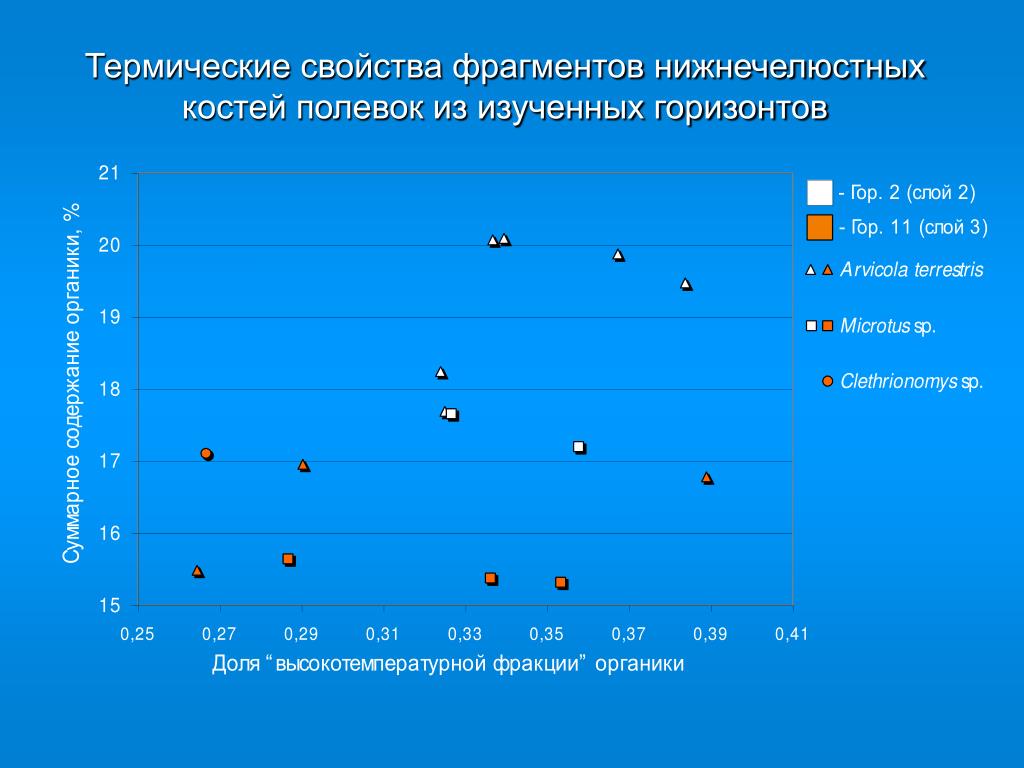 Термические свойства фрагментов нижнечелюстных костей полевок из изученных горизонтов

Суммарное содержание органики, %

21
20
19
18
17
16
15

0,25 0,27 0,29 0,31 0,33 0,35 0,37 0,39 0,41

Доля “высокотемпературной фракции” органики

- Гор. 2 (слой 2)
- Гор. 11 (слой 3)
Arvicola terrestris
Microtus sp.
Clethrionomys sp.